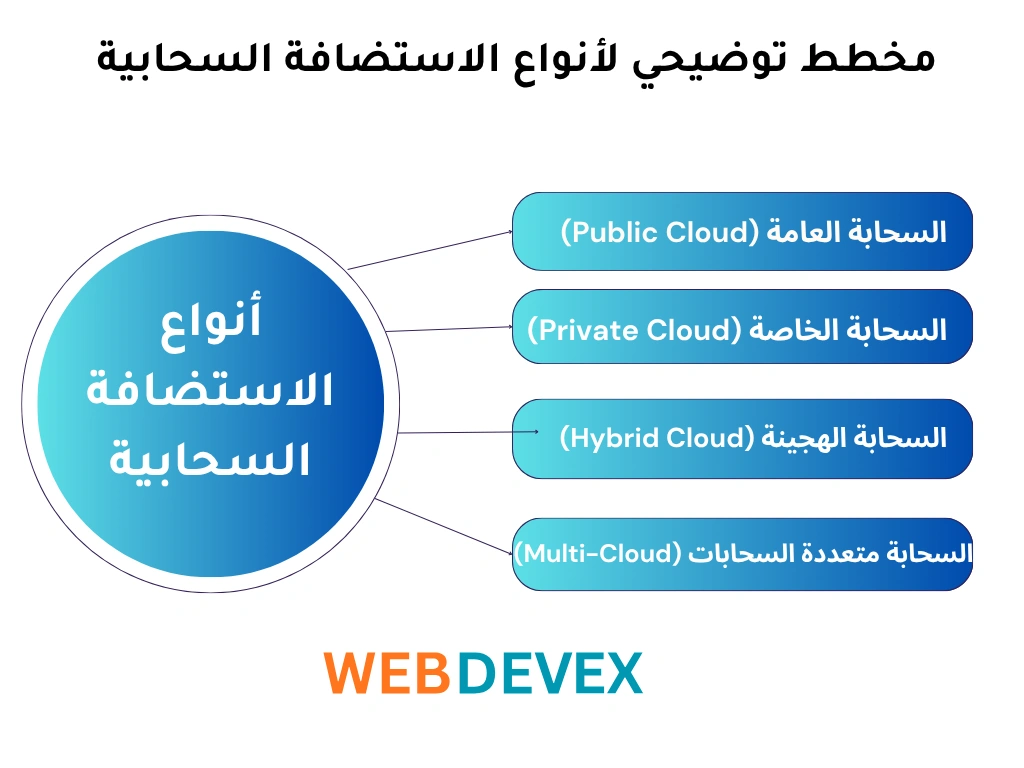 مخطط توضيحي لأنواع الاستضافة السحابية

أنواع الاستضافة السحابية

السحابة العامة (Public Cloud)

السحابة الخاصة (Private Cloud)

السحابة الهجينة (Hybrid Cloud)

السحابة متعددة السحابات (Multi-Cloud)

WEBDEVEX